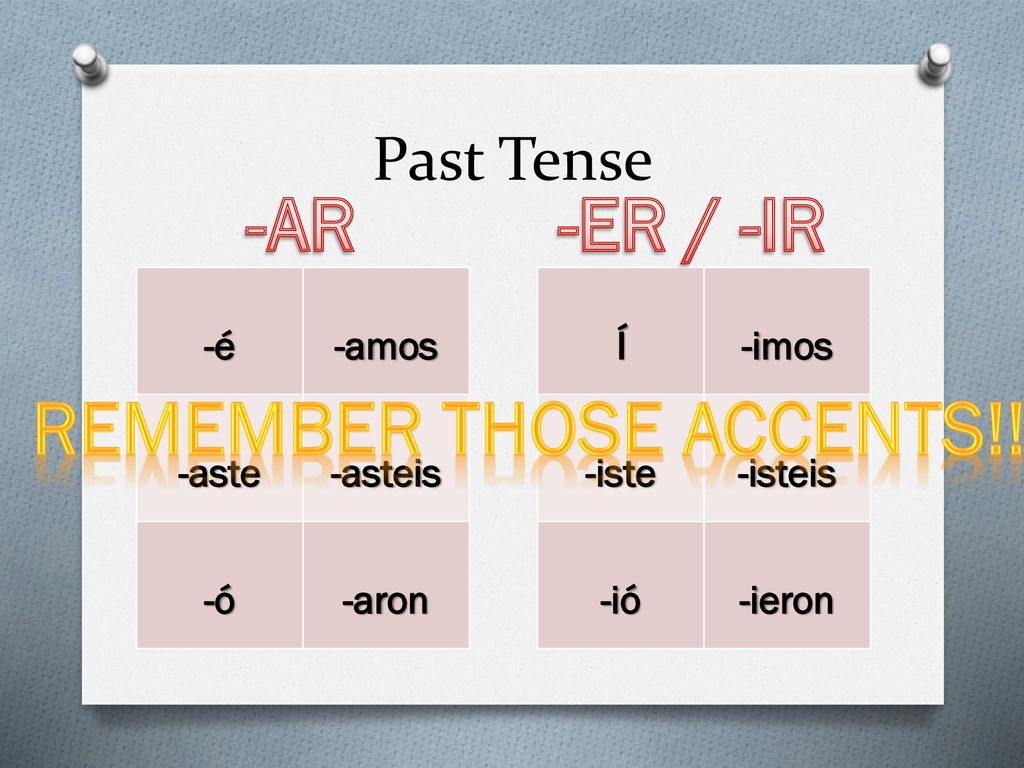 Past Tense

-AR

| -é | -amos |
|---|---|
| -aste | -asteis |
| -ó | -aron |

-ER / -IR

| Í | -imos |
|---|---|
| -iste | -isteis |
| -ió | -ieron |

REMEMBER THOSE ACCENTS!!